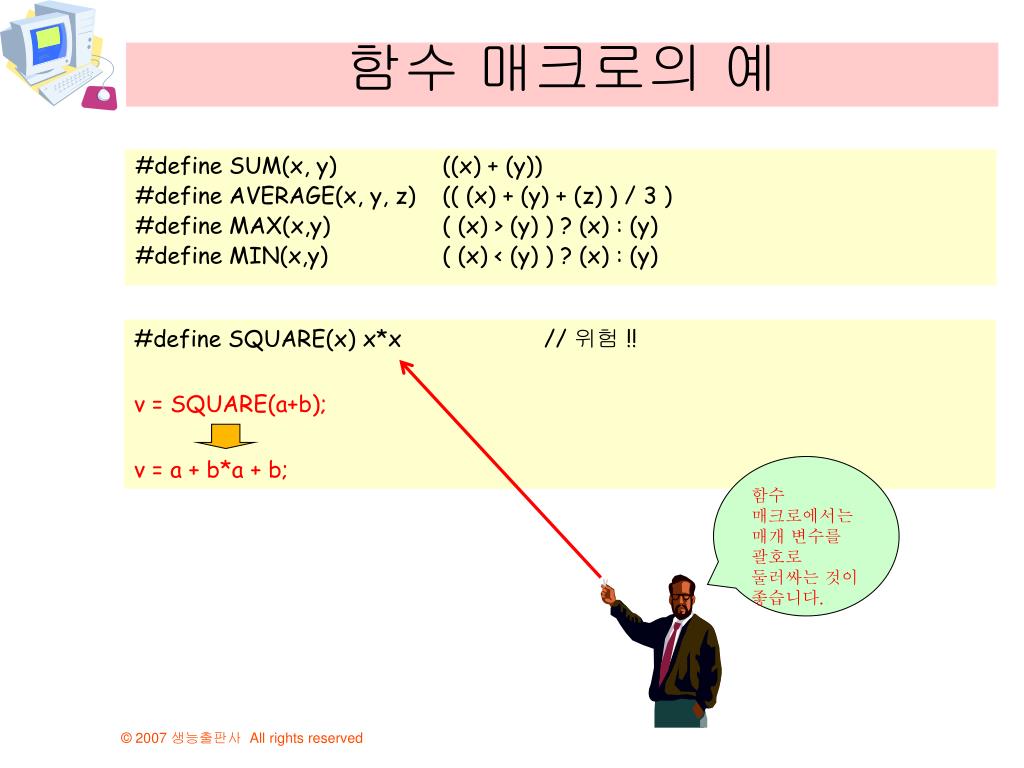 함수 매크로의 예

#define SUM(x, y) ((x) + (y))
#define AVERAGE(x, y, z) (( (x) + (y) + (z) ) / 3 )
#define MAX(x,y) ( (x) > (y) ) ? (x) : (y)
#define MIN(x,y) ( (x) < (y) ) ? (x) : (y)

#define SQUARE(x) x*x // 위험 !!

v = SQUARE(a+b);

v = a + b*a + b;

함수 매크로에서는 매개 변수를 괄호로 둘러싸는 것이 좋습니다.

© 2007 생능출판사 All rights reserved